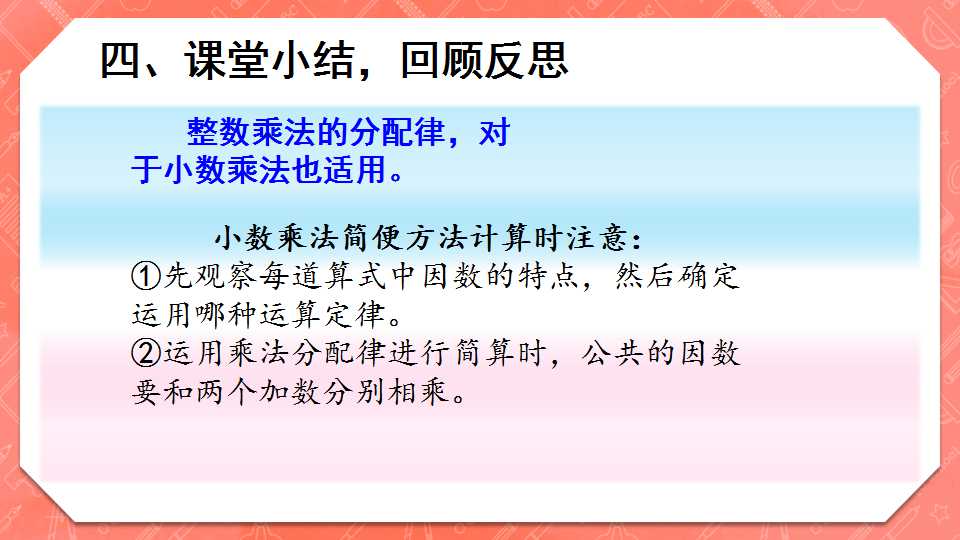 四、课堂小结，回顾反思

整数乘法的分配律，对于小数乘法也适用。

小数乘法简便方法计算时注意：

①先观察每道算式中因数的特点，然后确定运用哪种运算定律。

②运用乘法分配律进行简算时，公共的因数要和两个加数分别相乘。